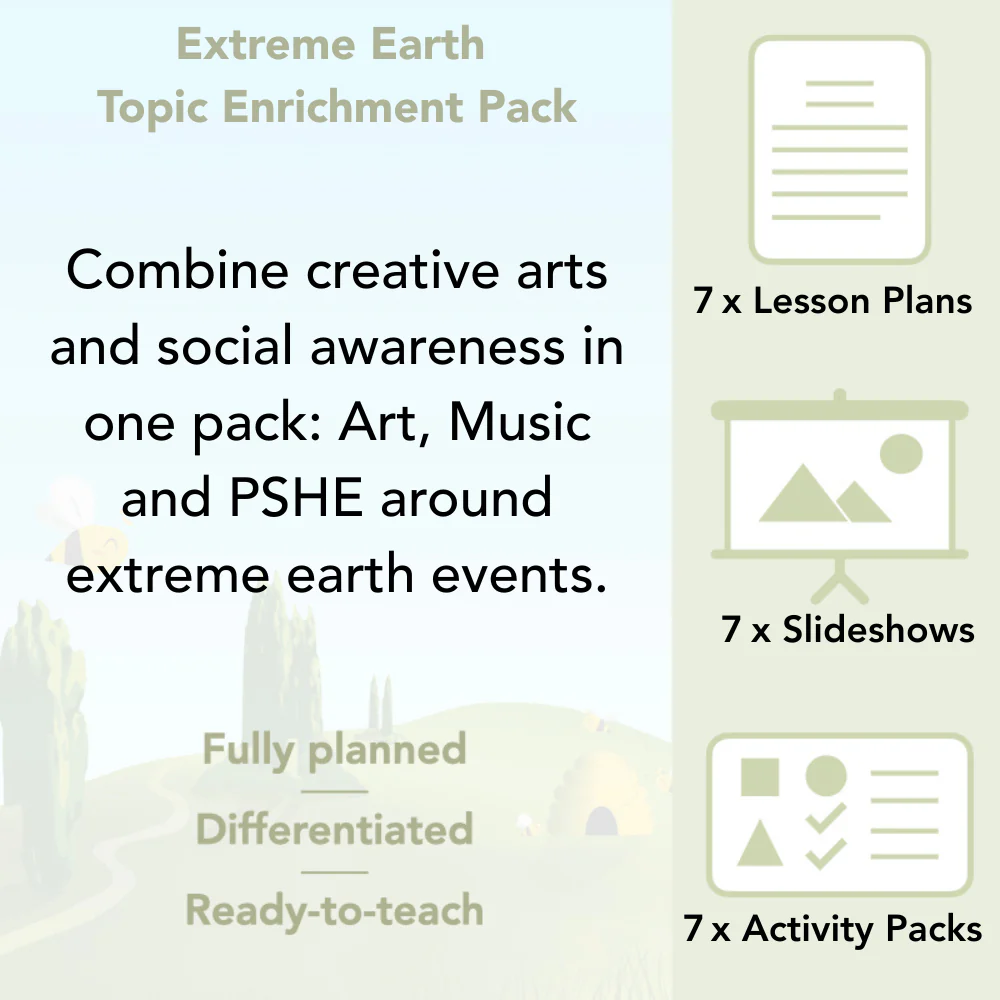 Extreme Earth
Topic Enrichment Pack

Combine creative arts and social awareness in one pack: Art, Music and PSHE around extreme earth events.

Fully planned
Differentiated
Ready-to-teach

7 x Lesson Plans

7 x Slideshows

7 x Activity Packs